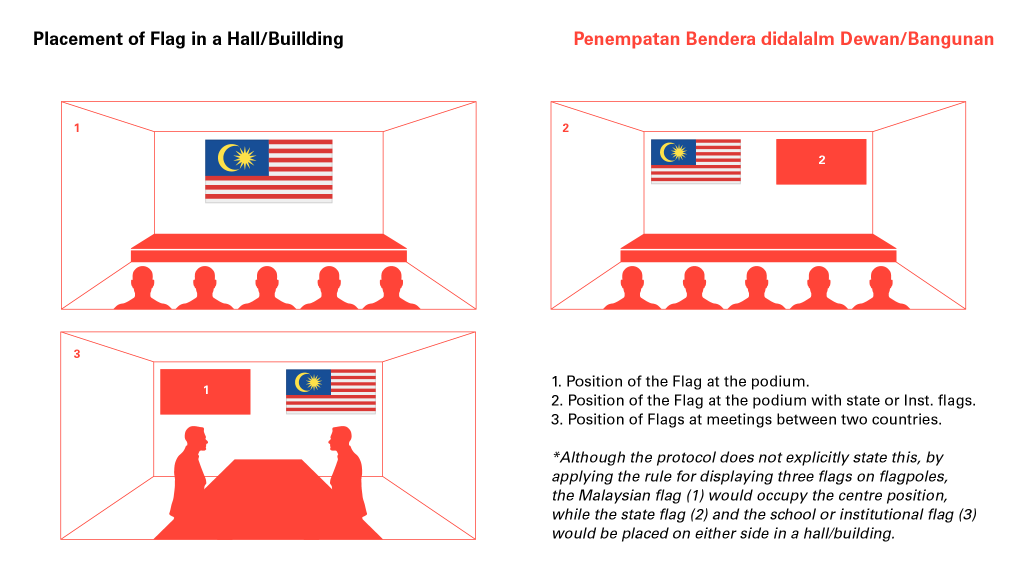 Placement of Flag in a Hall/Buillding

Penempatan Bendera didalalm Dewan/Bangunan

1

2

2

3

1

1. Position of the Flag at the podium.
2. Position of the Flag at the podium with state or Inst. flags.
3. Position of Flags at meetings between two countries.

*Although the protocol does not explicitly state this, by applying the rule for displaying three flags on flagpoles, the Malaysian flag (1) would occupy the centre position, while the state flag (2) and the school or institutional flag (3) would be placed on either side in a hall/building.